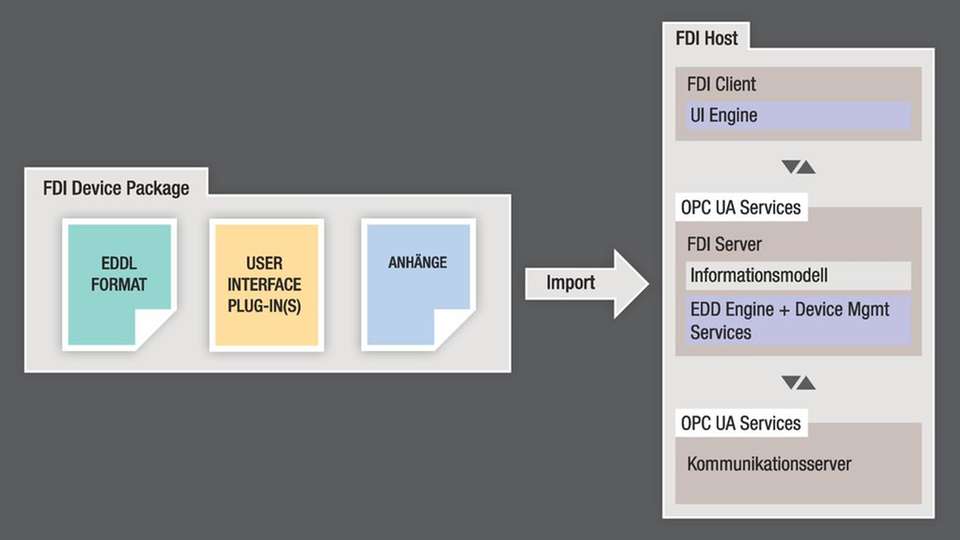 FDI Device Package

EDDL FORMAT

USER INTERFACE PLUG-IN(S)

ANHÄNGE

Import

FDI Host

FDI Client

UI Engine

OPC UA Services

FDI Server

Informationsmodell

EDD Engine + Device Mgmt Services

OPC UA Services

Kommunikationsserver